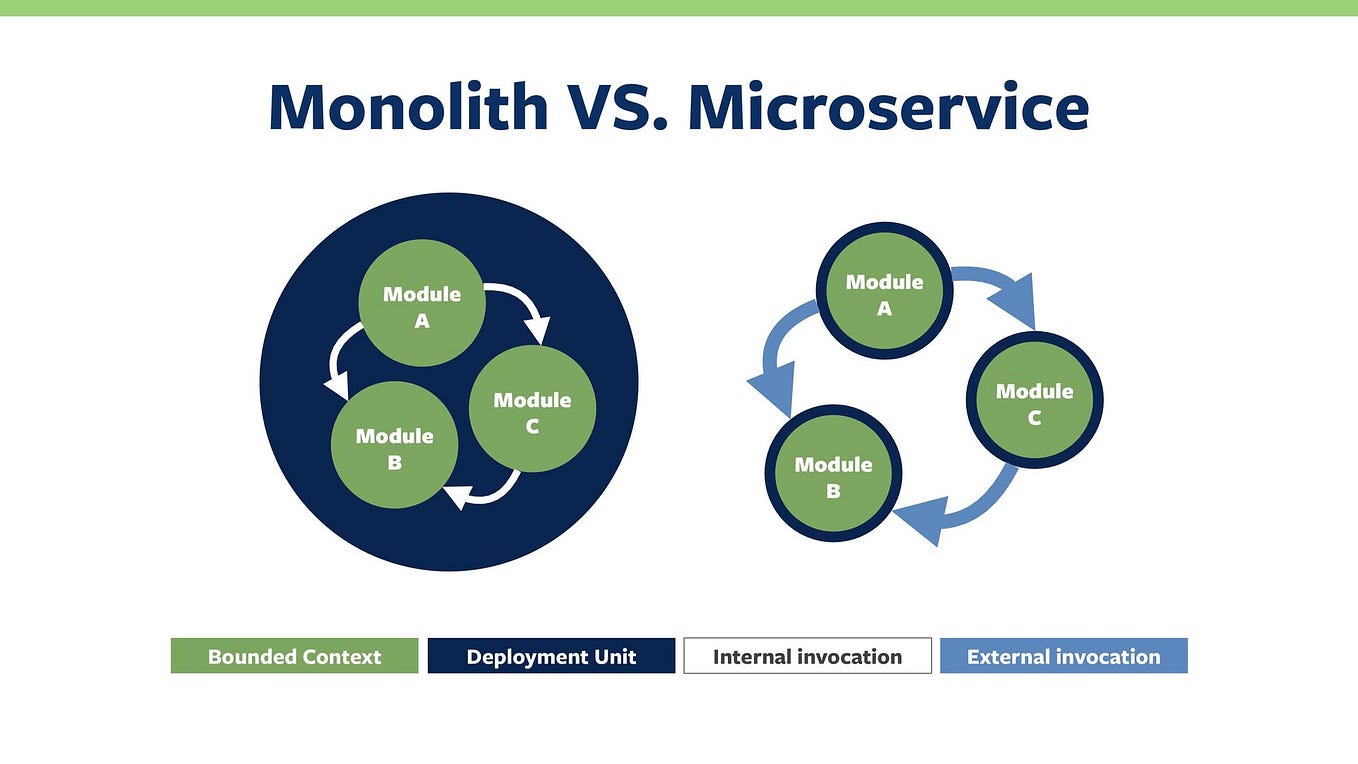 Monolith VS. Microservice

Module A

Module C

Module B

Module A

Module C

Module B

Bounded Context

Deployment Unit

Internal invocation

External invocation